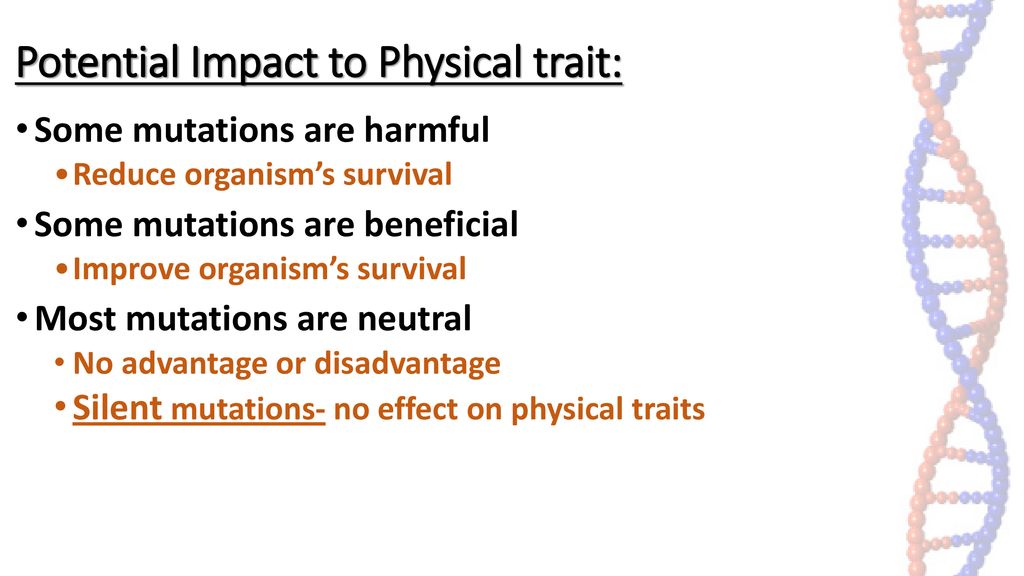 Potential Impact to Physical trait:

• Some mutations are harmful
 • Reduce organism's survival
• Some mutations are beneficial
 • Improve organism's survival
• Most mutations are neutral
 • No advantage or disadvantage
 • Silent mutations- no effect on physical traits